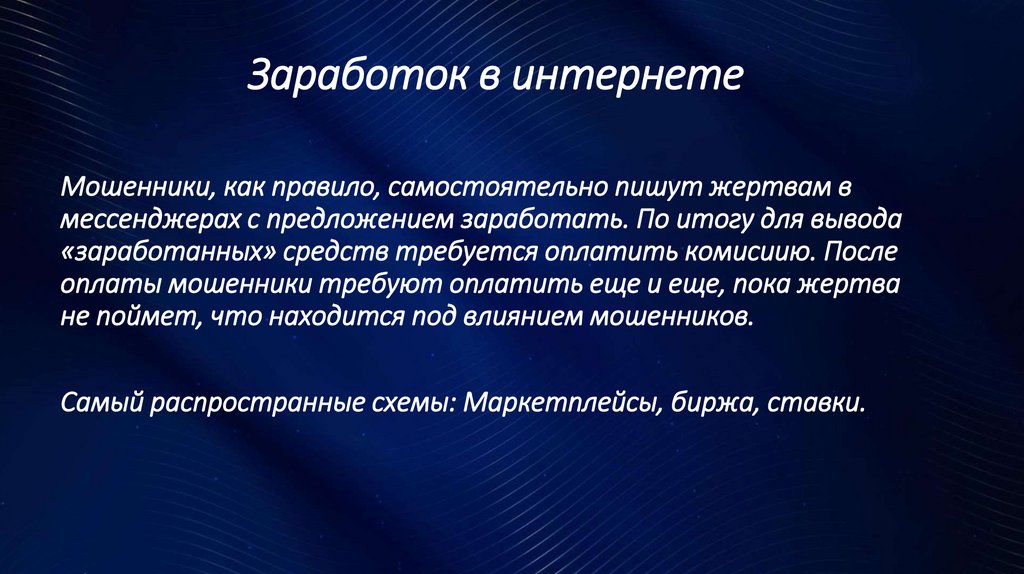 Заработок в интернете

Мошенники, как правило, самостоятельно пишут жертвам в мессенджерах с предложением заработать. По итогу для вывода «заработанных» средств требуется оплатить комисиию. После оплаты мошенники требуют оплатить еще и еще, пока жертва не поймет, что находится под влиянием мошенников.

Самый распространные схемы: Маркетплейсы, биржа, ставки.